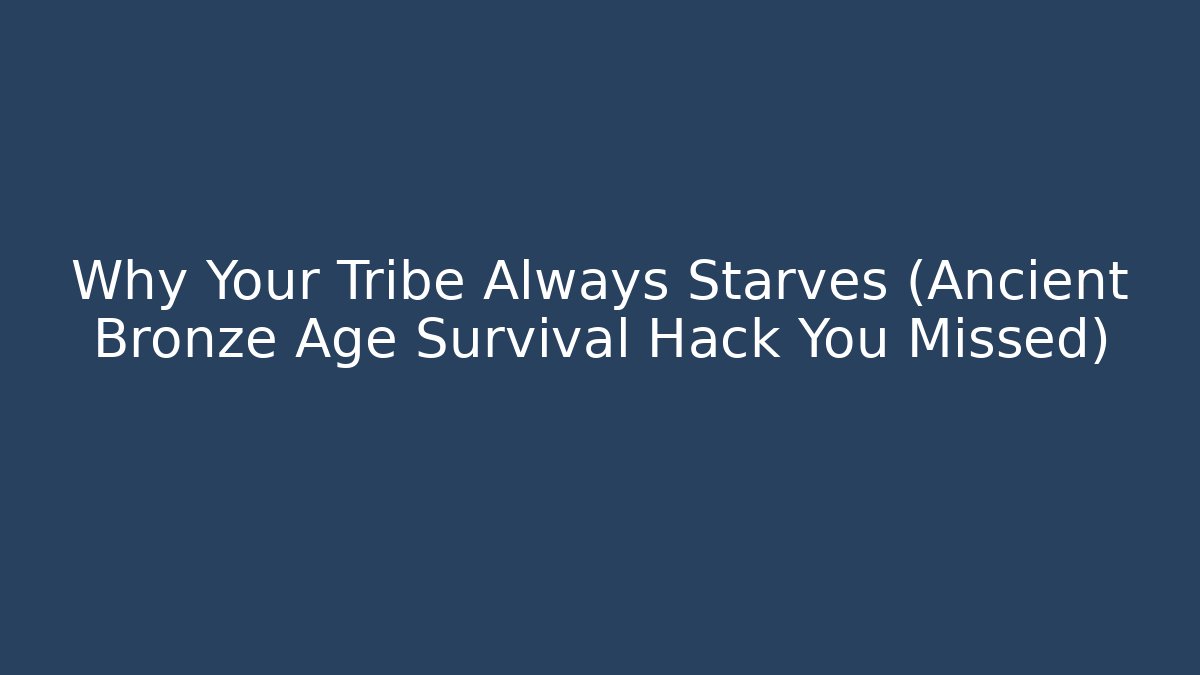 Why Your Tribe Always Starves (Ancient Bronze Age Survival Hack You Missed)